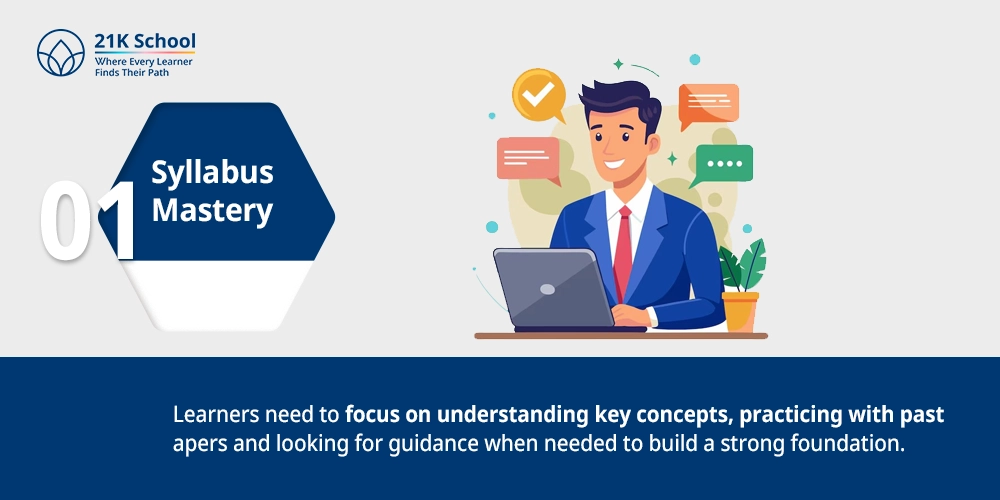 21K School
Where Every Learner
Finds Their Path

01

Syllabus
Mastery

Learners need to focus on understanding key concepts, practicing with past apers and looking for guidance when needed to build a strong foundation.